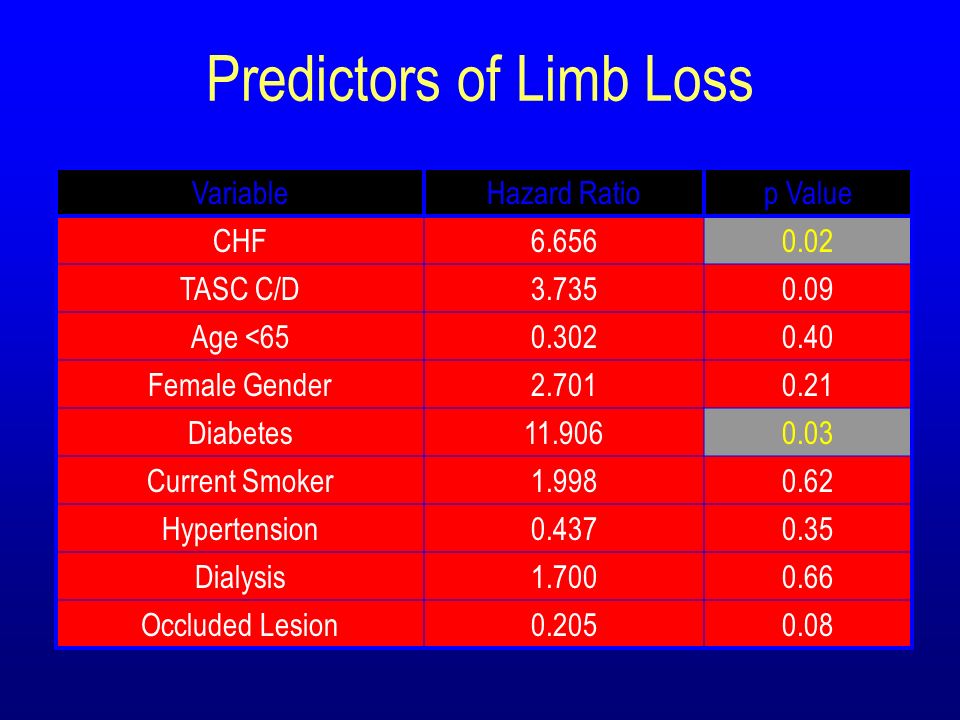 Predictors of Limb Loss

| Variable | Hazard Ratio | p Value |
|---|---|---|
| CHF | 6.656 | 0.02 |
| TASC C/D | 3.735 | 0.09 |
| Age <65 | 0.302 | 0.40 |
| Female Gender | 2.701 | 0.21 |
| Diabetes | 11.906 | 0.03 |
| Current Smoker | 1.998 | 0.62 |
| Hypertension | 0.437 | 0.35 |
| Dialysis | 1.700 | 0.66 |
| Occluded Lesion | 0.205 | 0.08 |